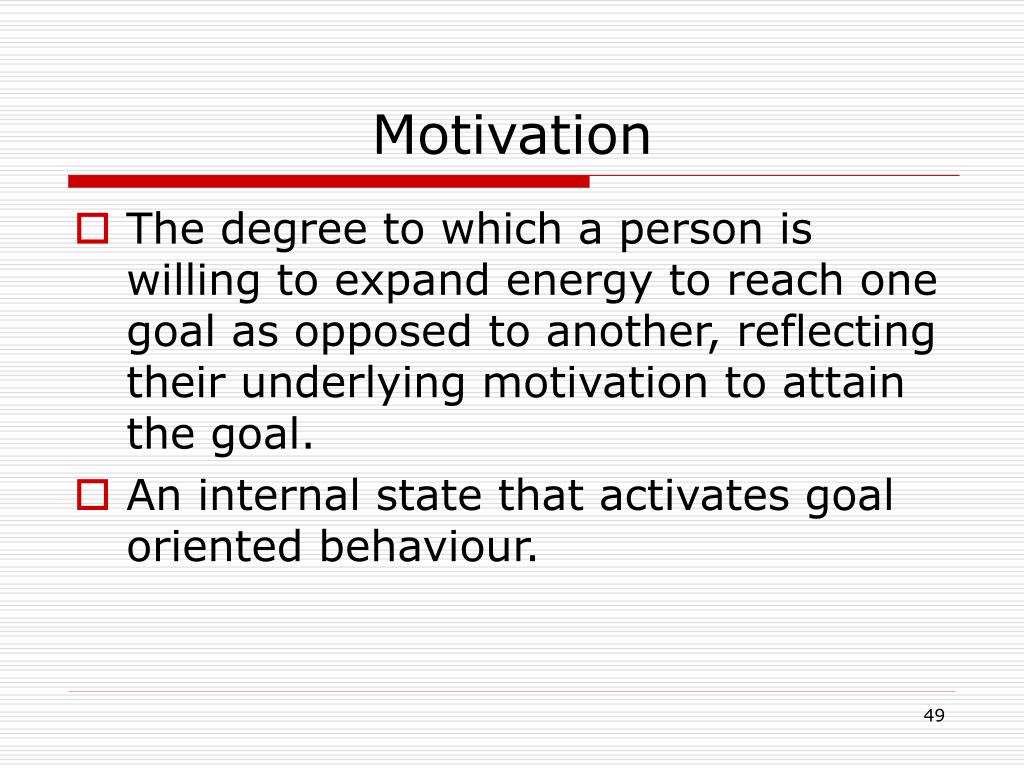 Motivation

The degree to which a person is willing to expand energy to reach one goal as opposed to another, reflecting their underlying motivation to attain the goal.

An internal state that activates goal oriented behaviour.

49